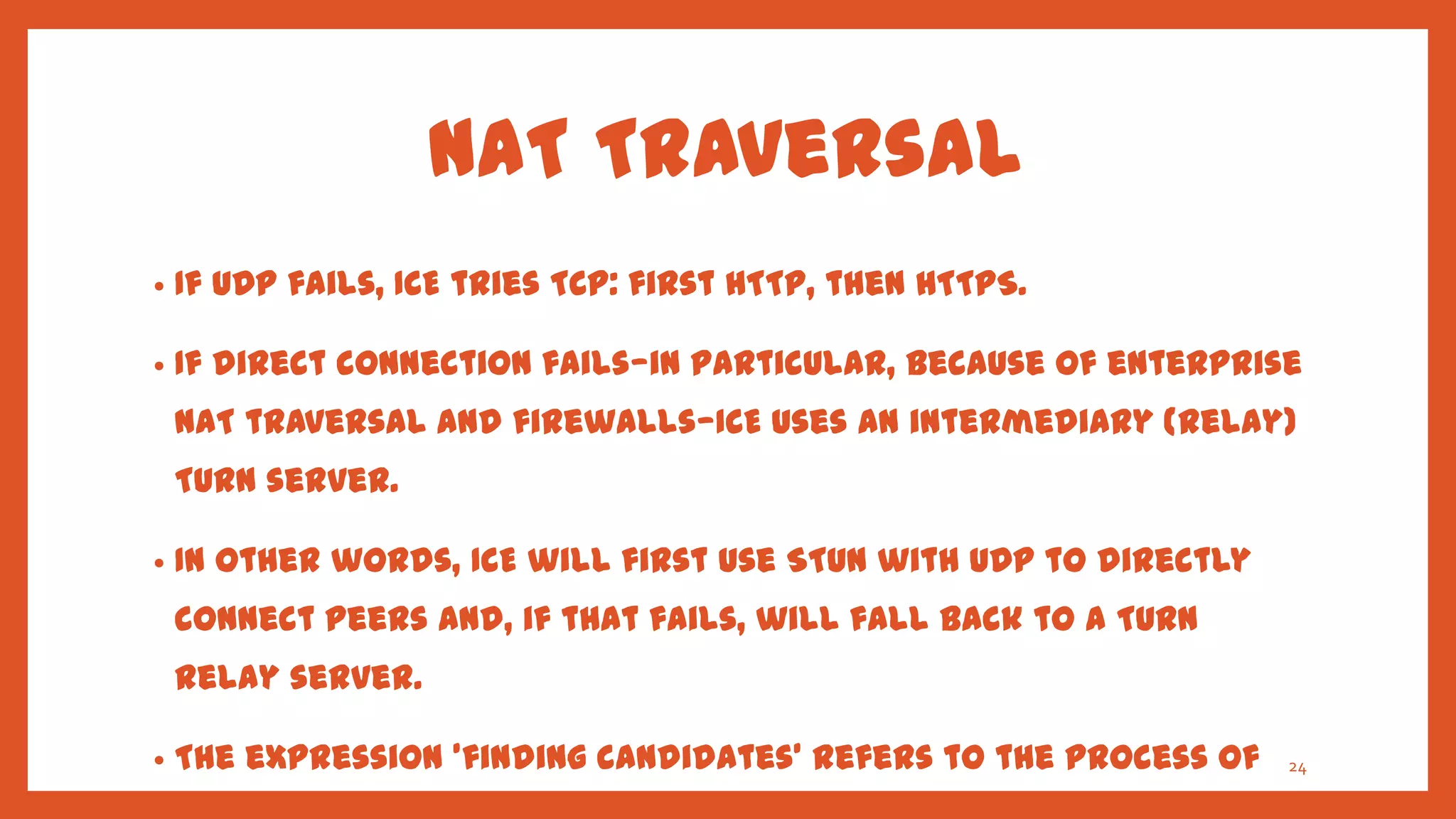 NAT TRAVERSAL

• IF UDP FAILS, ICE TRIES TCP: FIRST HTTP, THEN HTTPS.

• IF DIRECT CONNECTION FAILS—IN PARTICULAR, BECAUSE OF ENTERPRISE NAT TRAVERSAL AND FIREWALLS—ICE USES AN INTERMEDIARY (RELAY) TURN SERVER.

• IN OTHER WORDS, ICE WILL FIRST USE STUN WITH UDP TO DIRECTLY CONNECT PEERS AND, IF THAT FAILS, WILL FALL BACK TO A TURN RELAY SERVER.

• THE EXPRESSION 'FINDING CANDIDATES' REFERS TO THE PROCESS OF

24